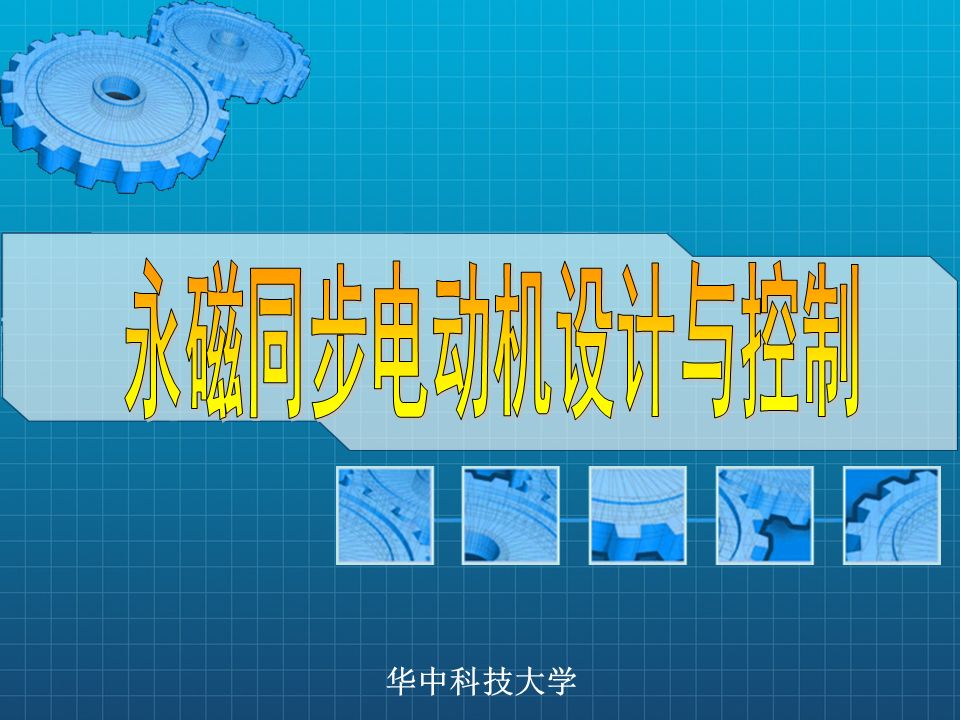 永磁同步电动机设计与控制

华中科技大学